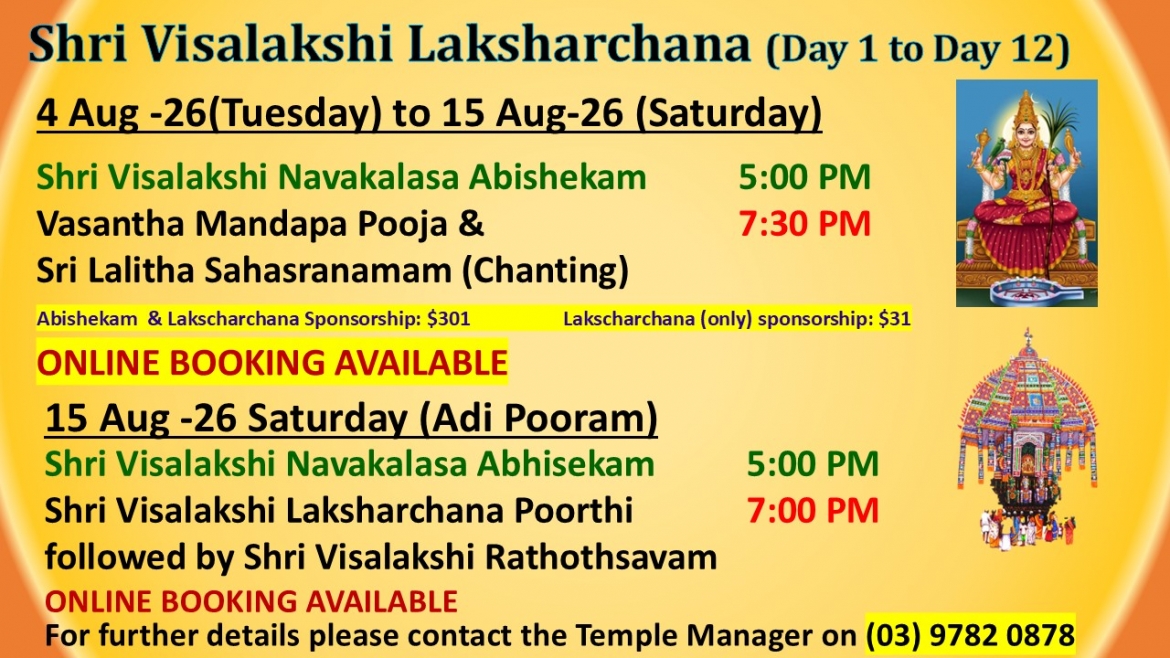 Shri Visalakshi Laksharchana (Day 1 to Day 12)

4 Aug -26(Tuesday) to 15 Aug-26 (Saturday)

Shri Visalakshi Navakalasa Abishekam 5:00 PM
Vasantha Mandapa Pooja & 7:30 PM
Sri Lalitha Sahasranamam (Chanting)

Abishekam & Lakscharchana Sponsorship: $301 Lakscharchana (only) sponsorship: $31

ONLINE BOOKING AVAILABLE

15 Aug -26 Saturday (Adi Pooram)
Shri Visalakshi Navakalasa Abhisekam 5:00 PM
Shri Visalakshi Laksharchana Poorthi 7:00 PM
followed by Shri Visalakshi Rathothsavam

ONLINE BOOKING AVAILABLE
For further details please contact the Temple Manager on (03) 9782 0878